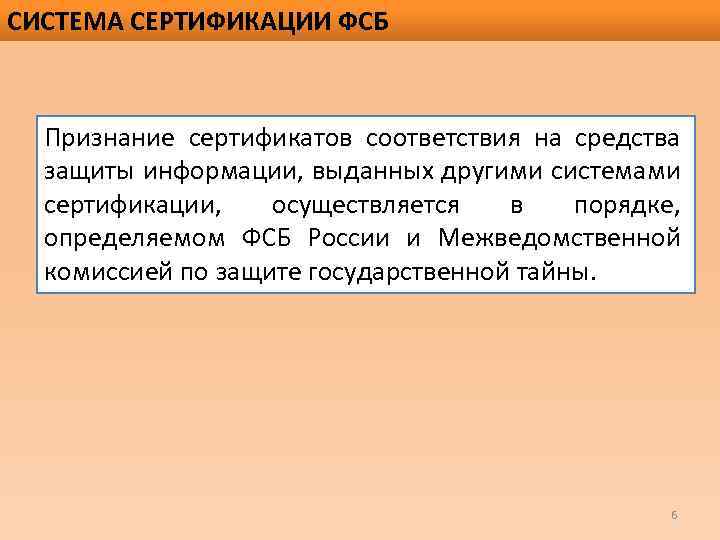 СИСТЕМА СЕРТИФИКАЦИИ ФСБ

Признание сертификатов соответствия на средства защиты информации, выданных другими системами сертификации, осуществляется в порядке, определяемом ФСБ России и Межведомственной комиссией по защите государственной тайны.

6